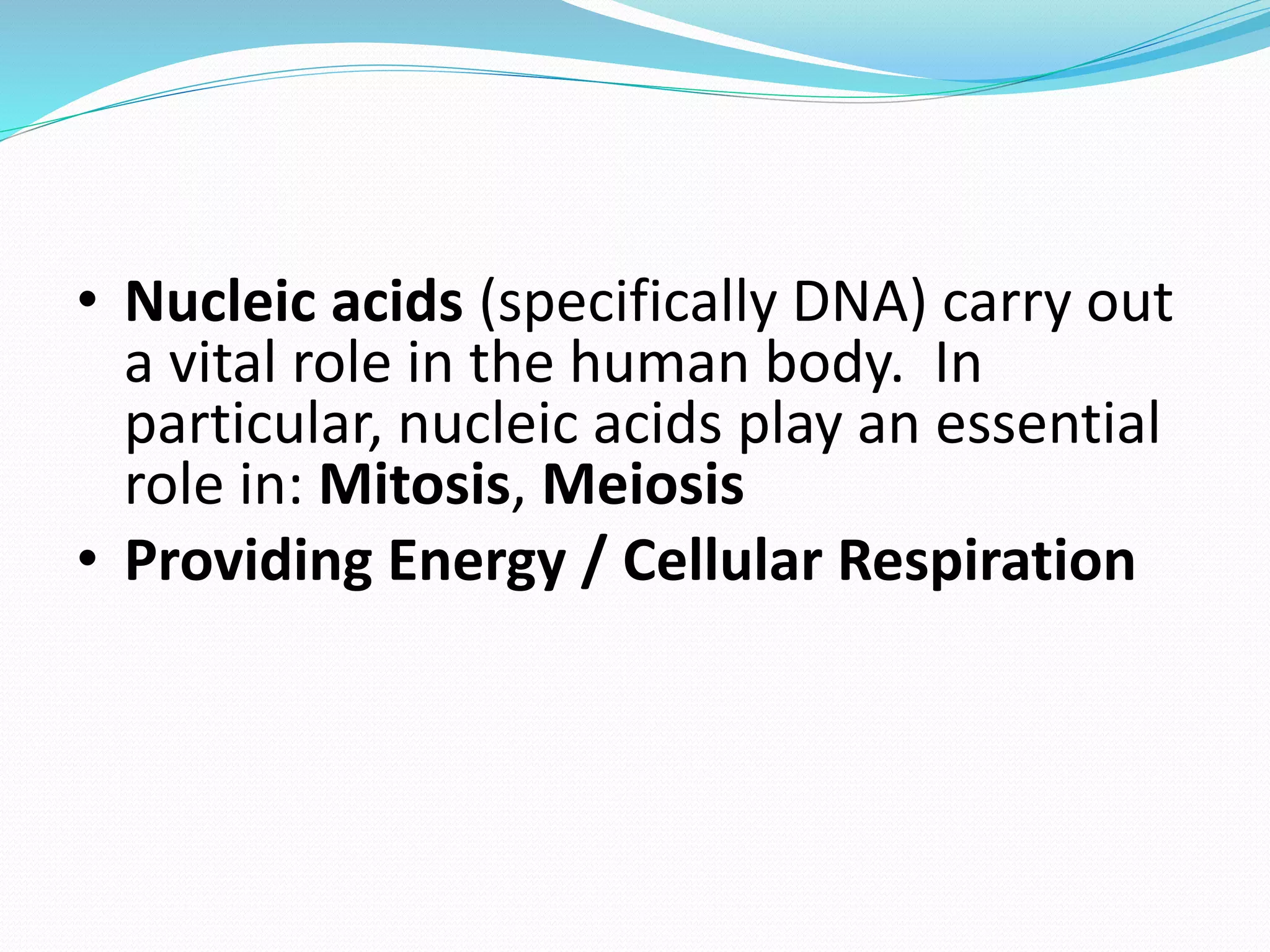 • Nucleic acids (specifically DNA) carry out a vital role in the human body. In particular, nucleic acids play an essential role in: Mitosis, Meiosis
• Providing Energy / Cellular Respiration